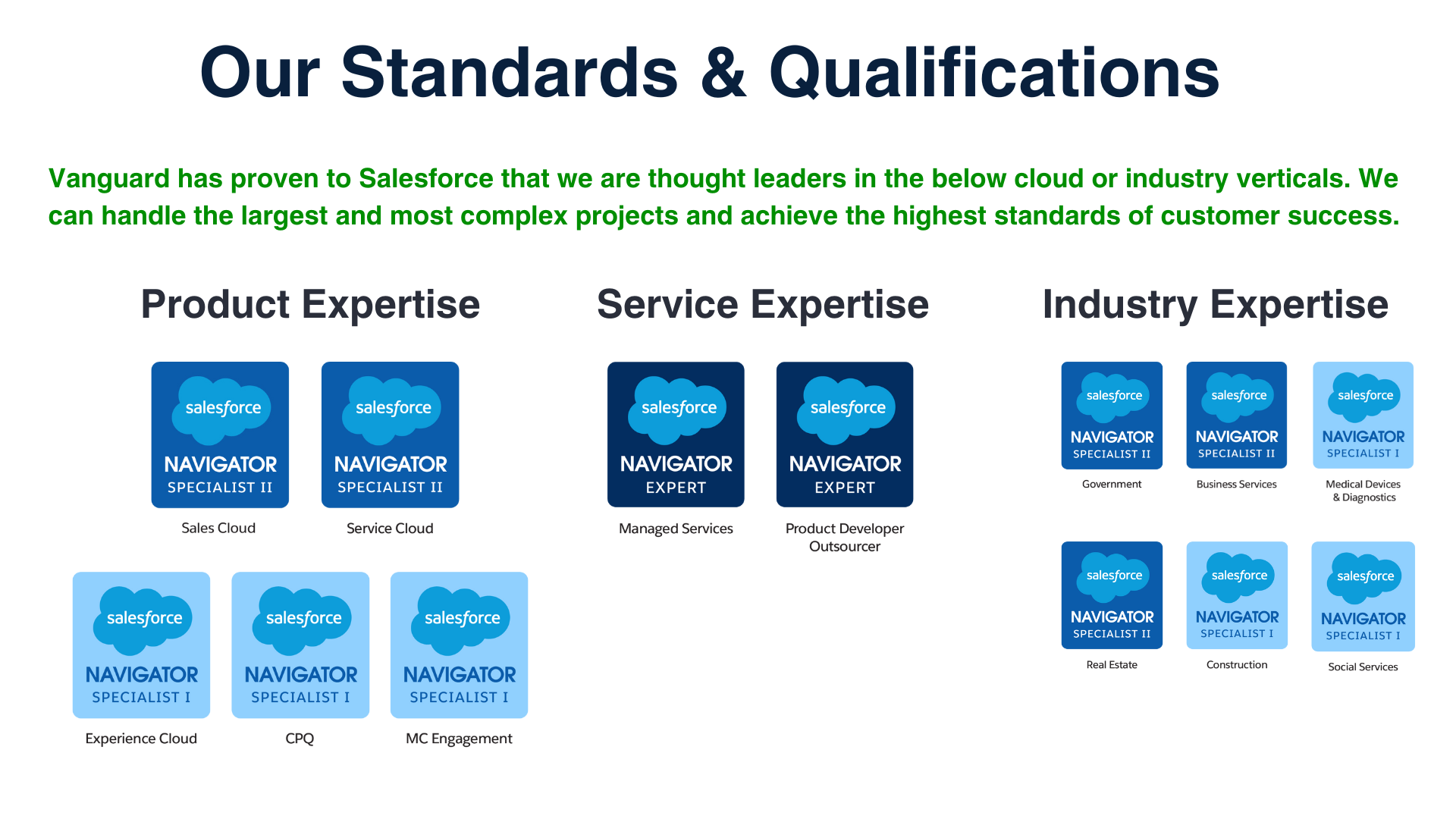 Our Standards & Qualifications

Vanguard has proven to Salesforce that we are thought leaders in the below cloud or industry verticals. We can handle the largest and most complex projects and achieve the highest standards of customer success.

Product Expertise

salesforce
NAVIGATOR
SPECIALIST II
Sales Cloud

salesforce
NAVIGATOR
SPECIALIST II
Service Cloud

salesforce
NAVIGATOR
SPECIALIST I
Experience Cloud

salesforce
NAVIGATOR
SPECIALIST I
CPQ

salesforce
NAVIGATOR
SPECIALIST I
MC Engagement

Service Expertise

salesforce
NAVIGATOR
EXPERT
Managed Services

salesforce
NAVIGATOR
EXPERT
Product Developer Outsourcer

Industry Expertise

salesforce
NAVIGATOR
SPECIALIST II
Government

salesforce
NAVIGATOR
SPECIALIST II
Business Services

salesforce
NAVIGATOR
SPECIALIST I
Medical Devices & Diagnostics

salesforce
NAVIGATOR
SPECIALIST II
Real Estate

salesforce
NAVIGATOR
SPECIALIST I
Construction

salesforce
NAVIGATOR
SPECIALIST I
Social Services